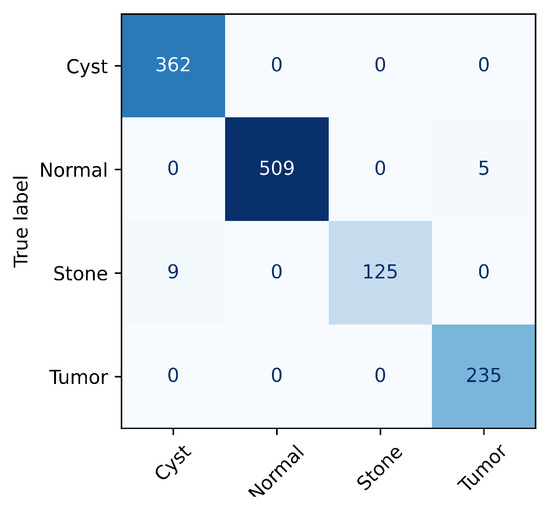 True label

| | Cyst | Normal | Stone | Tumor |
|---|---|---|---|---|
| Cyst | 362 | 0 | 0 | 0 |
| Normal | 0 | 509 | 0 | 5 |
| Stone | 9 | 0 | 125 | 0 |
| Tumor | 0 | 0 | 0 | 235 |